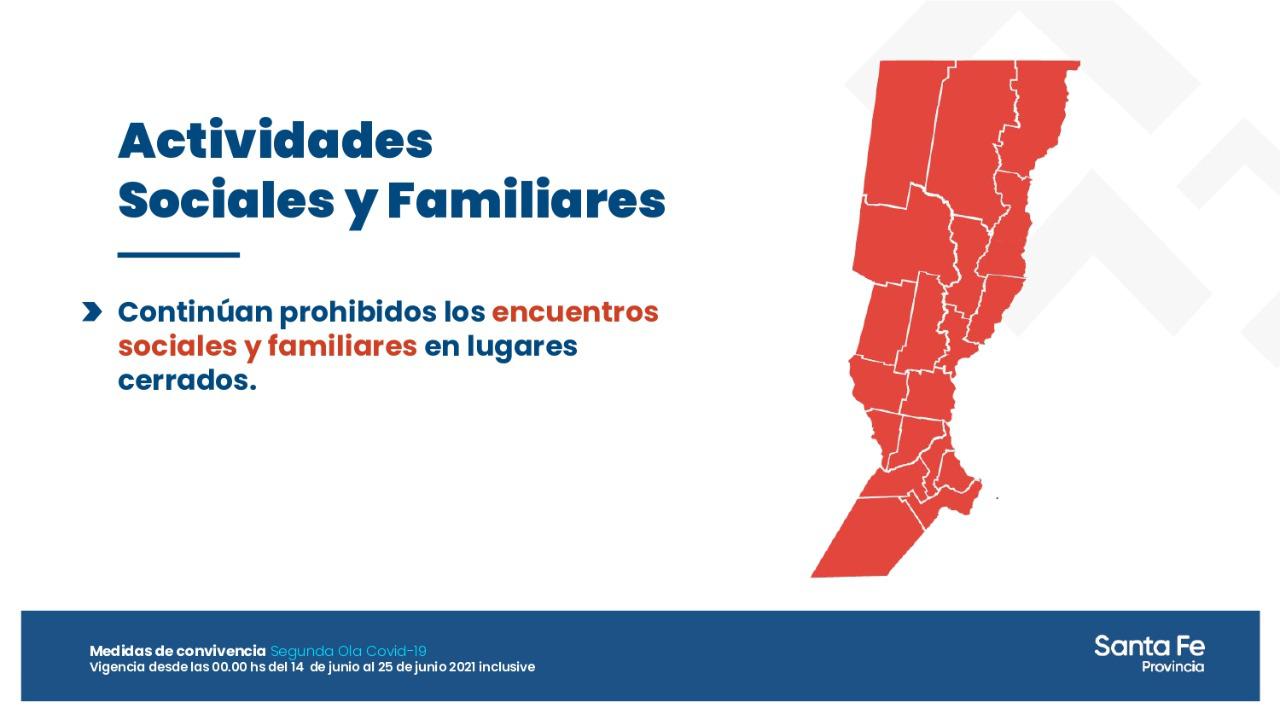 Actividades
Sociales y Familiares

Continúan prohibidos los encuentros sociales y familiares en lugares cerrados.

Medidas de convivencia Segunda Ola Covid-19
Vigencia desde las 00.00 hs del 14 de junio al 25 de junio 2021 inclusive

Santa Fe
Provincia